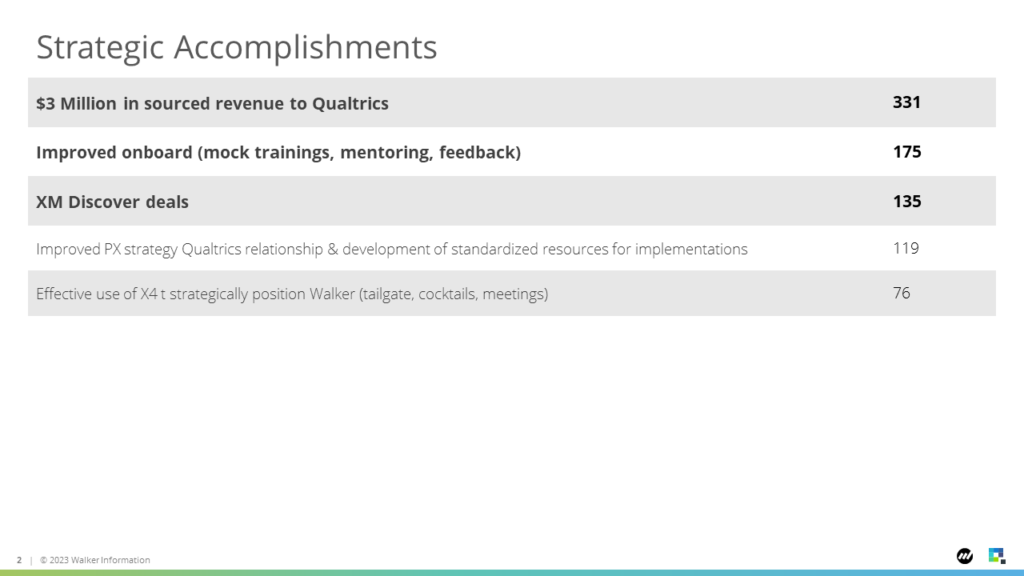 Strategic Accomplishments

| $3 Million in sourced revenue to Qualtrics | 331 |
|---|---|
| Improved onboard (mock trainings, mentoring, feedback) | 175 |
| XM Discover deals | 135 |
| Improved PX strategy Qualtrics relationship & development of standardized resources for implementations | 119 |
| Effective use of X4 t strategically position Walker (tailgate, cocktails, meetings) | 76 |

2 | © 2023 Walker Information